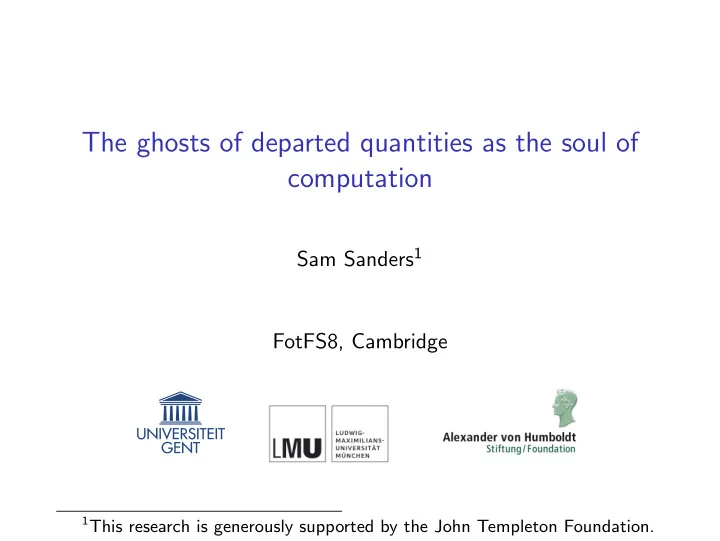 The ghosts of departed quantities as the soul of computation

Sam Sanders$^1$

FotFS8, Cambridge

UNIVERSITEIT GENT

LMU LUDWIG-MAXIMILIANS-UNIVERSITÄT MÜNCHEN

Alexander von Humboldt Stiftung/Foundation

$^1$This research is generously supported by the John Templeton Foundation.